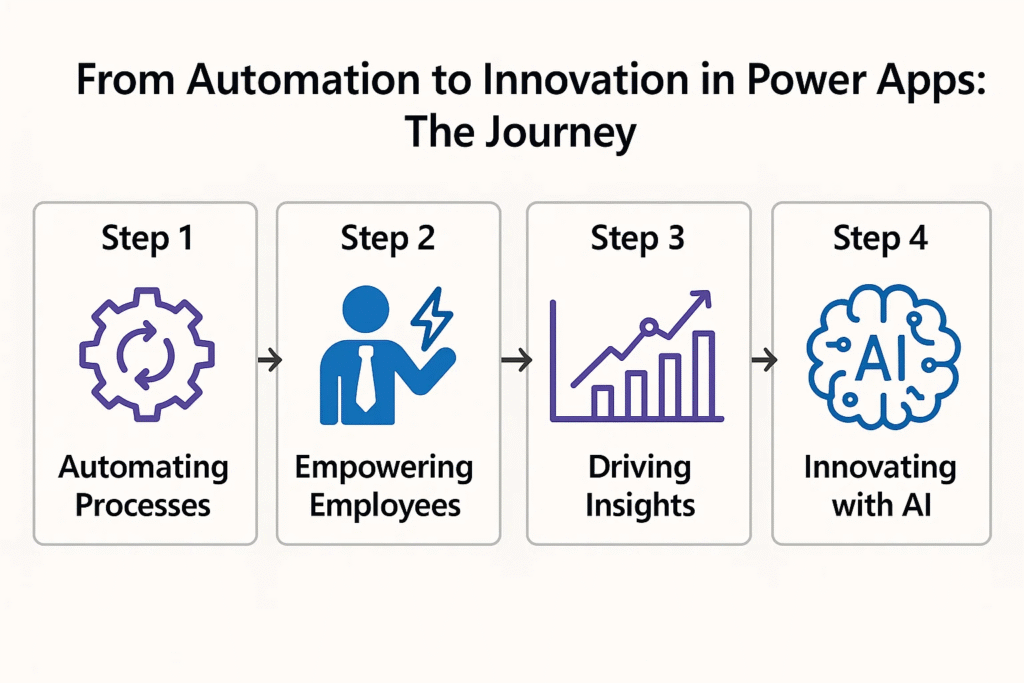 From Automation to Innovation in Power Apps: The Journey

Step 1

Automating Processes

Step 2

Empowering Employees

Step 3

Driving Insights

Step 4

AI

Innovating with AI